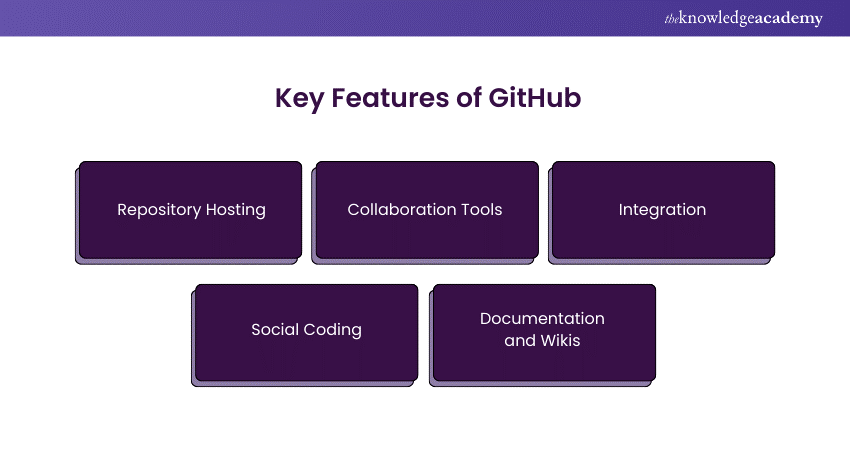 theknowledgeacademy

Key Features of GitHub

Repository Hosting

Collaboration Tools

Integration

Social Coding

Documentation and Wikis